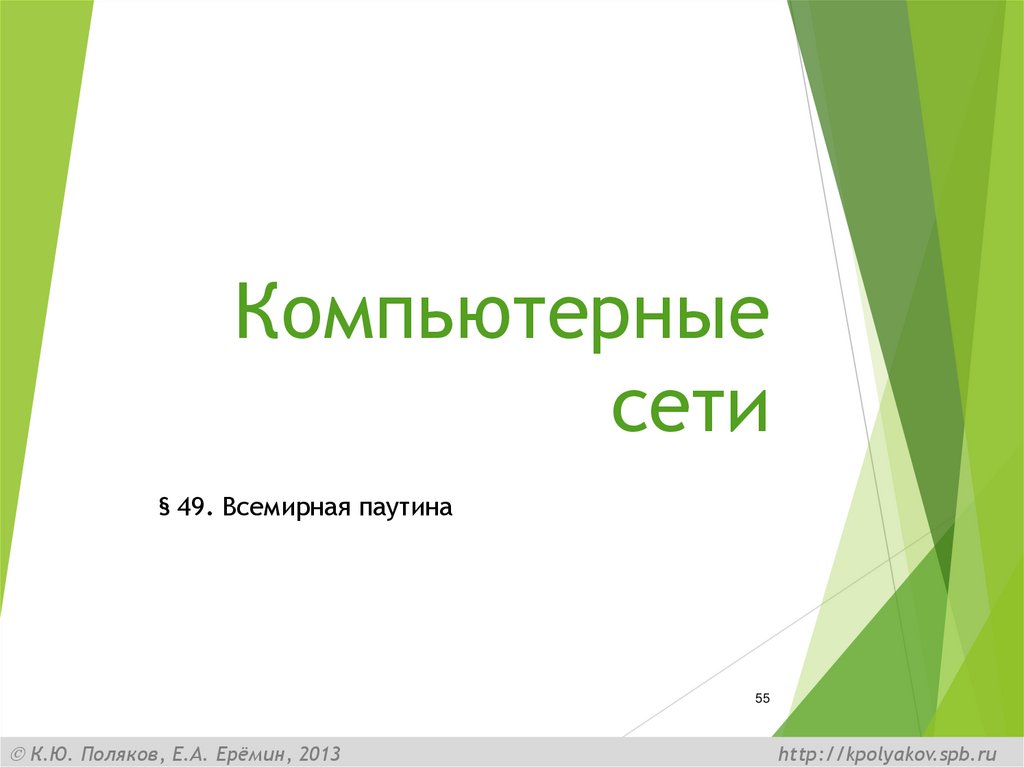 Компьютерные сети

§ 49. Всемирная паутина

55

© К.Ю. Поляков, Е.А. Ерёмин, 2013

http://kpolyakov.spb.ru